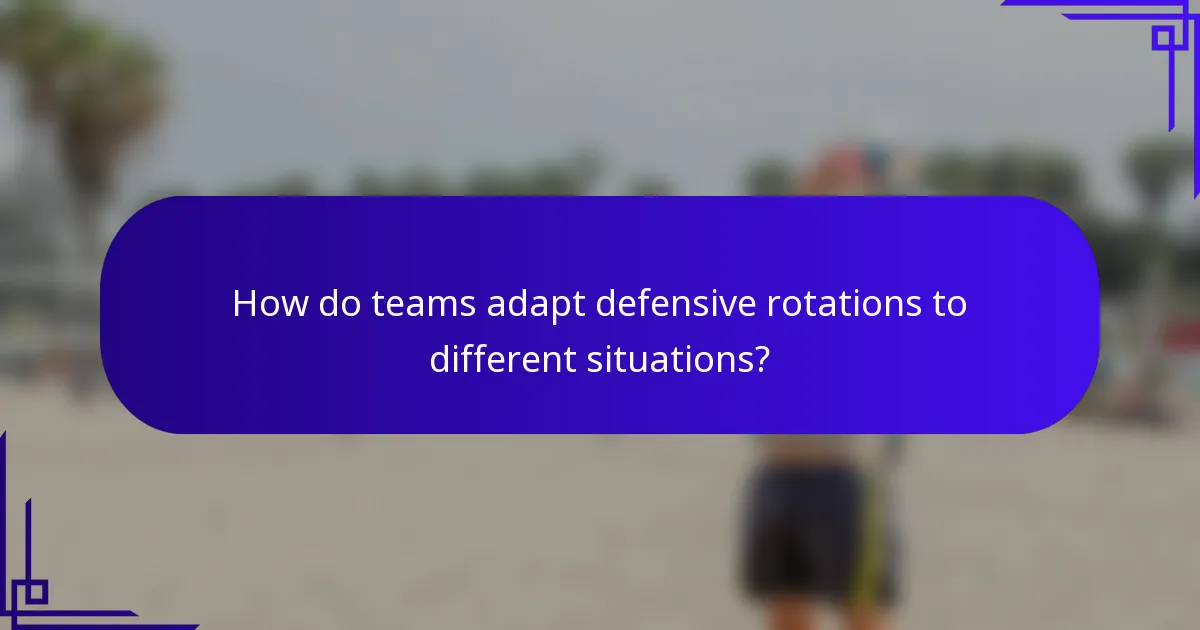 How do teams adapt defensive rotations to different situations?